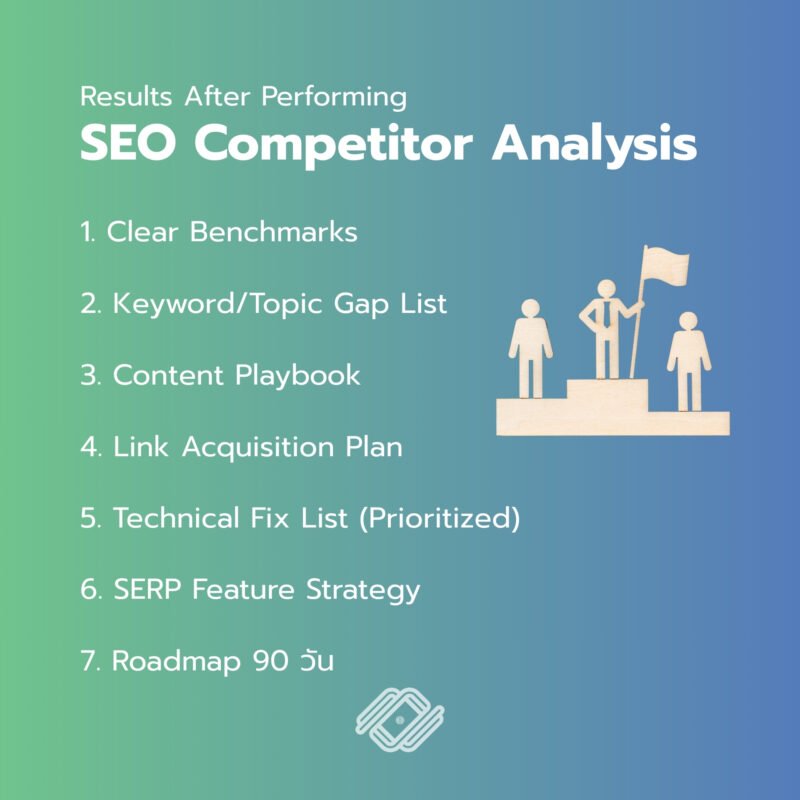 Results After Performing
SEO Competitor Analysis

1. Clear Benchmarks

2. Keyword/Topic Gap List

3. Content Playbook

4. Link Acquisition Plan

5. Technical Fix List (Prioritized)

6. SERP Feature Strategy

7. Roadmap 90 วัน